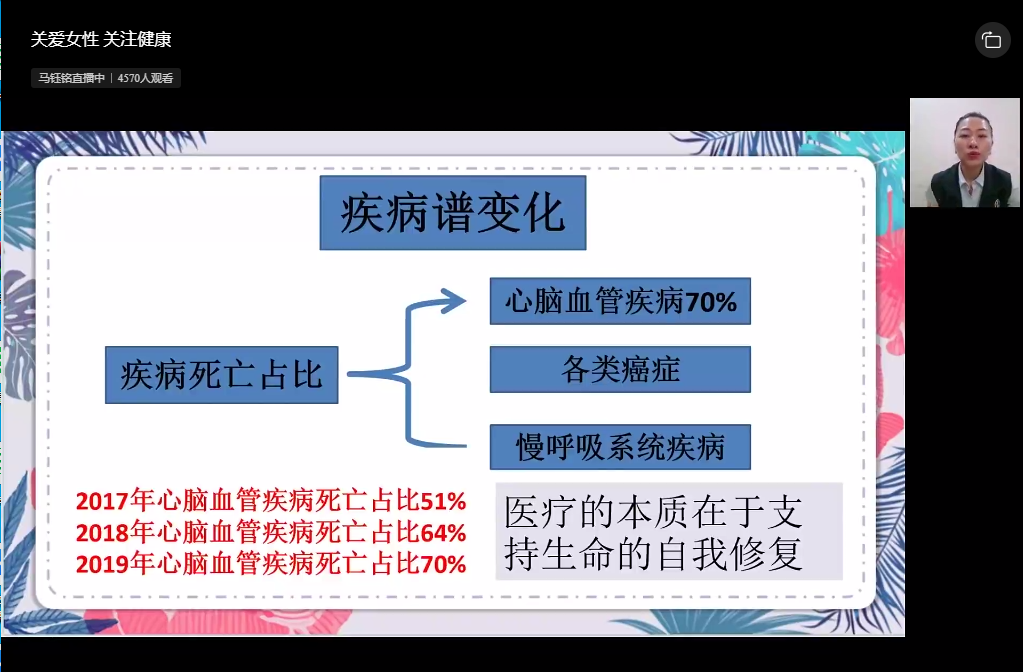 关爱女性 关注健康

马钰铭直播中 | 4570人观看

疾病谱变化

疾病死亡占比

心脑血管疾病70%

各类癌症

慢呼吸系统疾病

2017年心脑血管疾病死亡占比51%
2018年心脑血管疾病死亡占比64%
2019年心脑血管疾病死亡占比70%

医疗的本质在于支持生命的自我修复